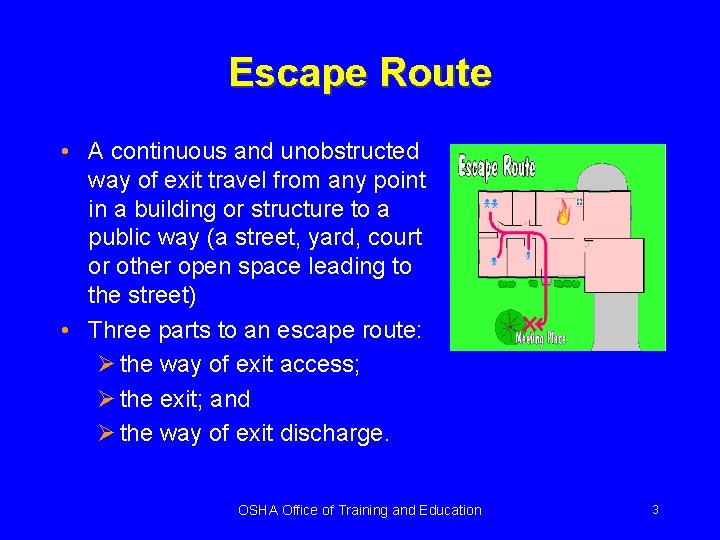 Escape Route

• A continuous and unobstructed way of exit travel from any point in a building or structure to a public way (a street, yard, court or other open space leading to the street)
• Three parts to an escape route:
➢ the way of exit access;
➢ the exit; and
➢ the way of exit discharge.

Escape Route

Meeting Place

OSHA Office of Training and Education

3